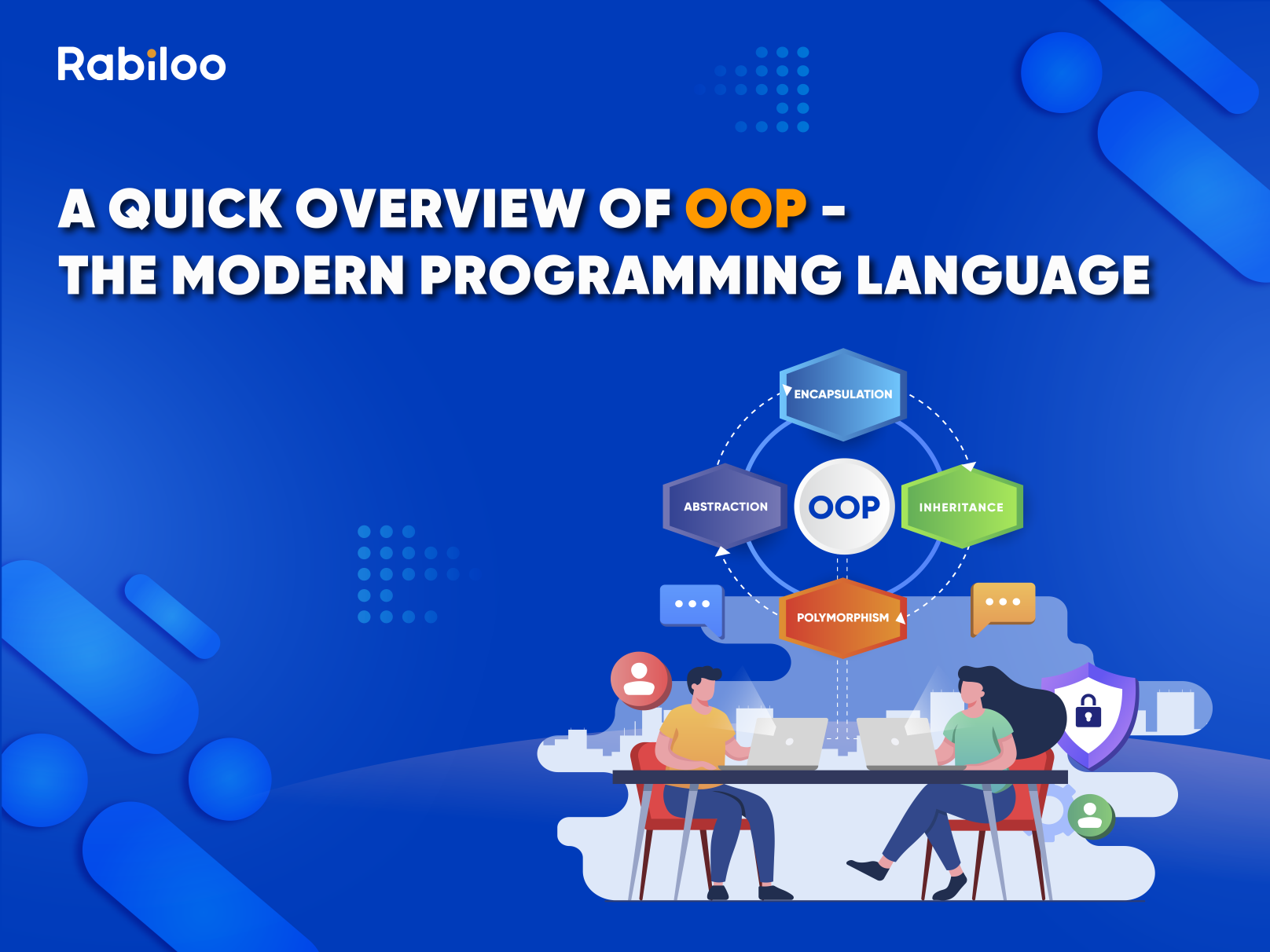 Rabiloo

A QUICK OVERVIEW OF OOP - THE MODERN PROGRAMMING LANGUAGE

ENCAPSULATION
ABSTRACTION
OOP
INHERITANCE
POLYMORPHISM